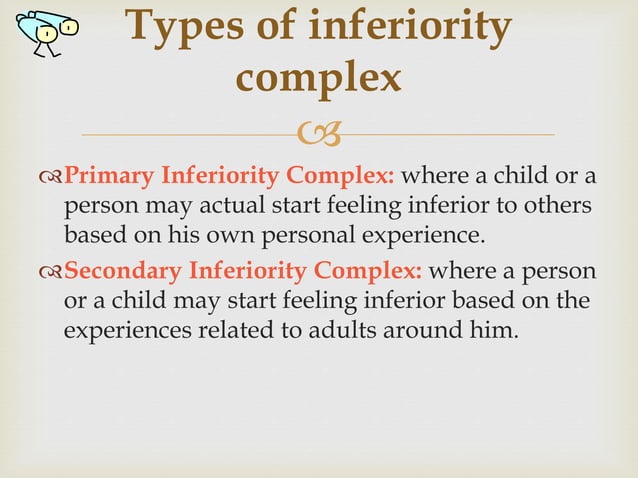 Types of inferiority complex

Primary Inferiority Complex: where a child or a person may actual start feeling inferior to others based on his own personal experience.

Secondary Inferiority Complex: where a person or a child may start feeling inferior based on the experiences related to adults around him.